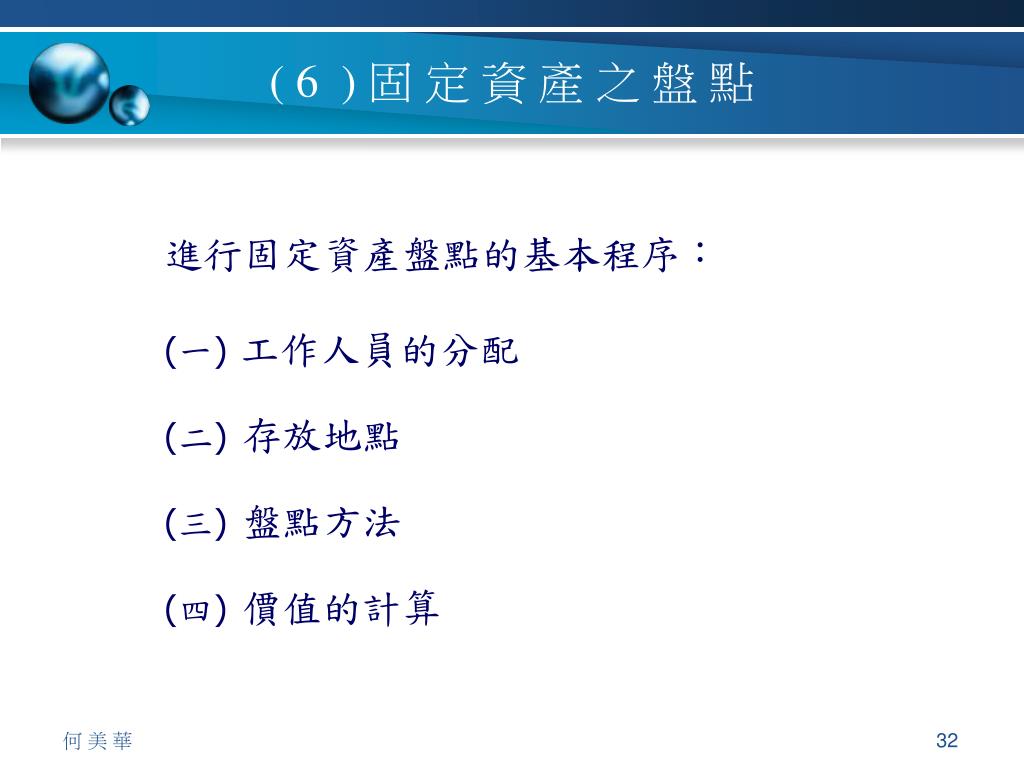 (6)固定資產之盤點

進行固定資產盤點的基本程序：

(一) 工作人員的分配

(二) 存放地點

(三) 盤點方法

(四) 價值的計算

何美華

32